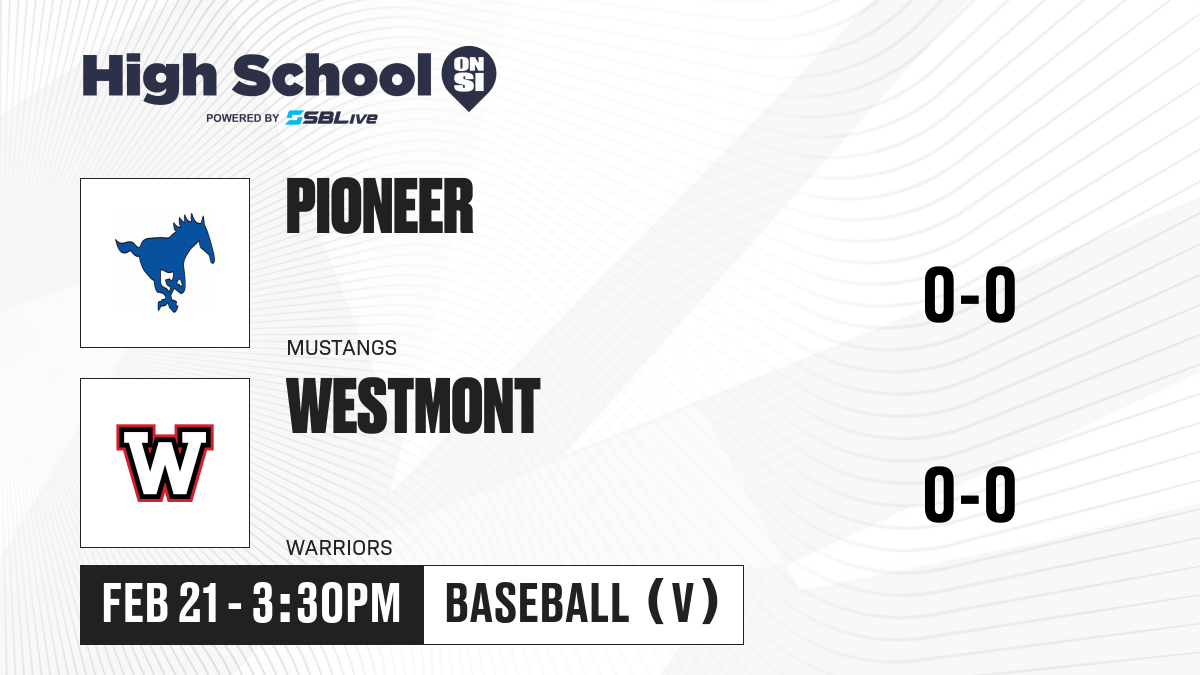 High School ON SI
POWERED BY SBLive

PIONEER
MUSTANGS
0-0

W
WESTMONT
WARRIORS
0-0

FEB 21 - 3:30PM
BASEBALL (V)